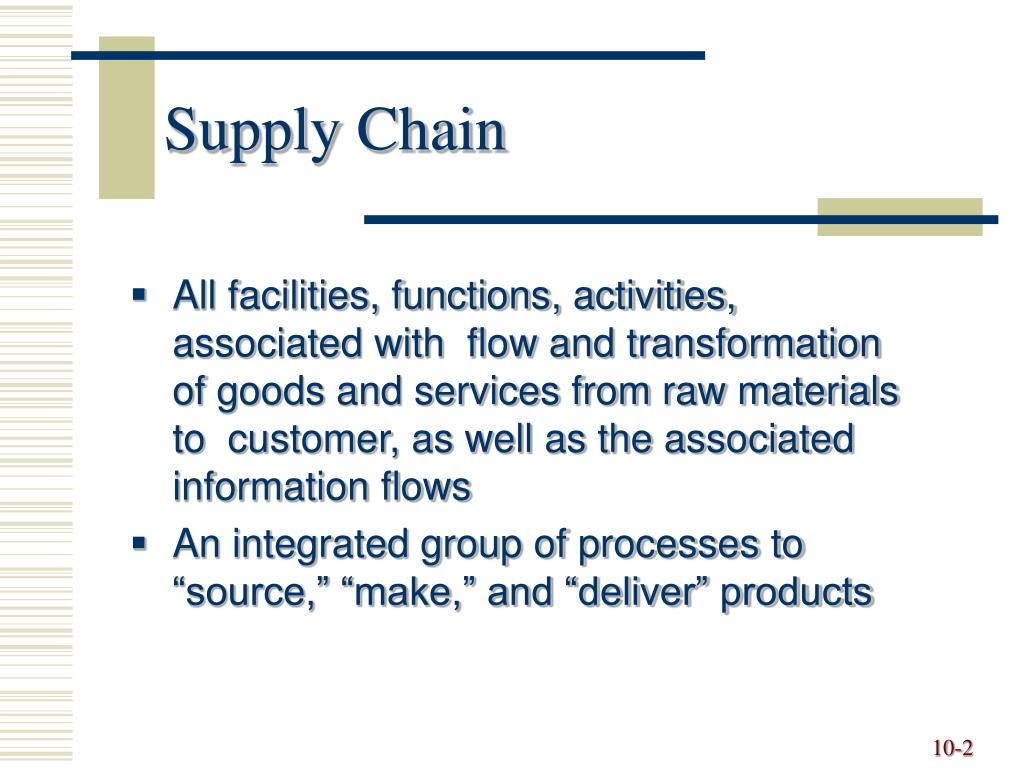 Supply Chain

▪ All facilities, functions, activities, associated with flow and transformation of goods and services from raw materials to customer, as well as the associated information flows

▪ An integrated group of processes to “source,” “make,” and “deliver” products

10-2